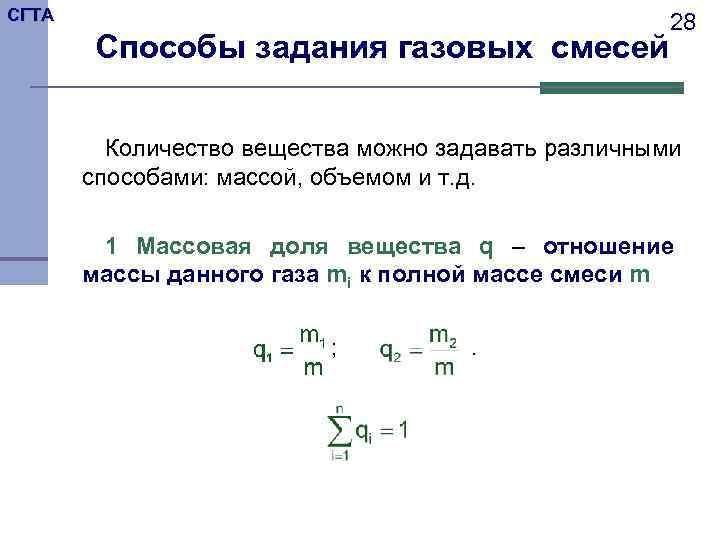 СГТА

28

Способы задания газовых смесей

Количество вещества можно задавать различными способами: массой, объемом и т.д.

1 Массовая доля вещества q – отношение массы данного газа $m_i$ к полной массе смеси m

$q_1 = \frac{m_1}{m}$; $q_2 = \frac{m_2}{m}$ .

$\sum_{i=1}^{n} q_i = 1$